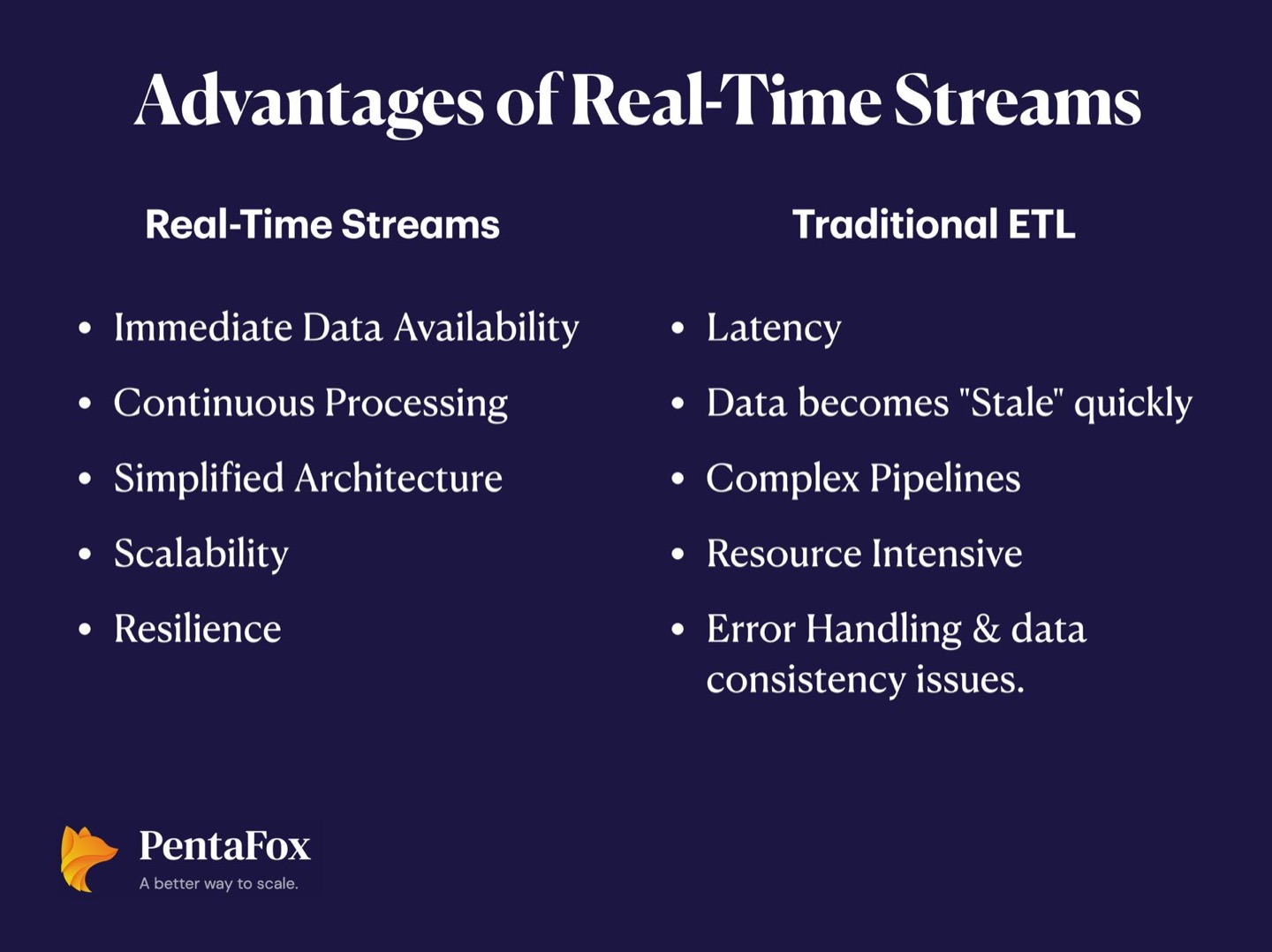 Advantages of Real-Time Streams

Real-Time Streams

• Immediate Data Availability
• Continuous Processing
• Simplified Architecture
• Scalability
• Resilience

Traditional ETL

• Latency
• Data becomes "Stale" quickly
• Complex Pipelines
• Resource Intensive
• Error Handling & data consistency issues.

PentaFox
A better way to scale.